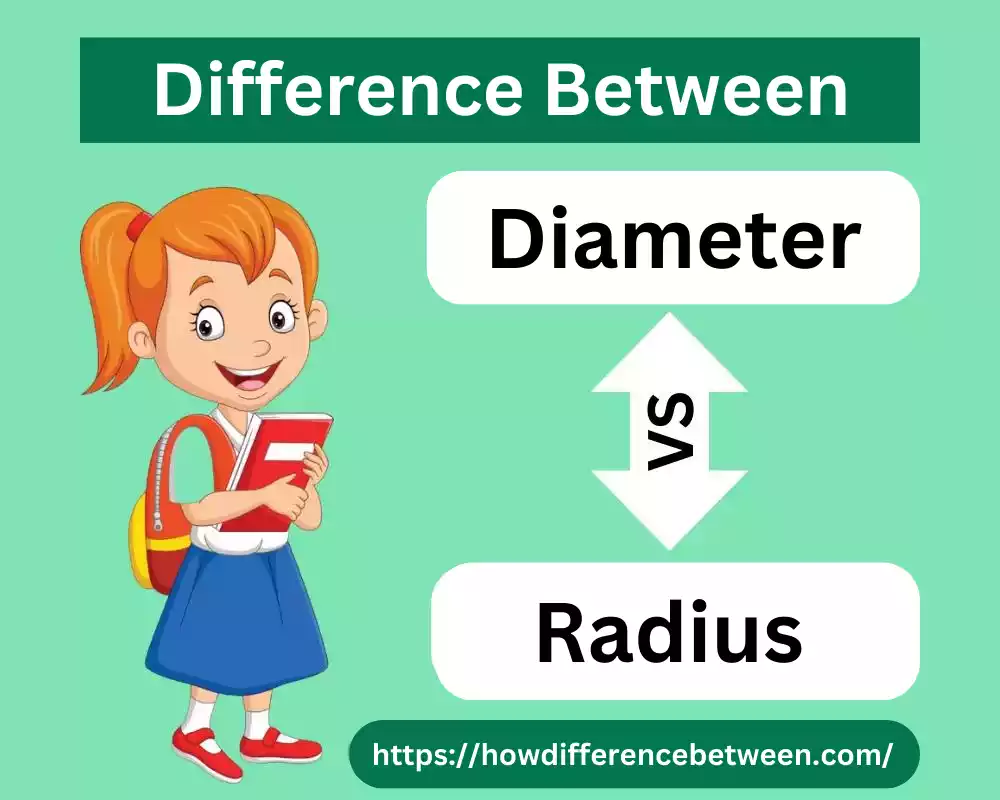 Difference Between

Diameter

VS

Radius

https://howdifferencebetween.com/